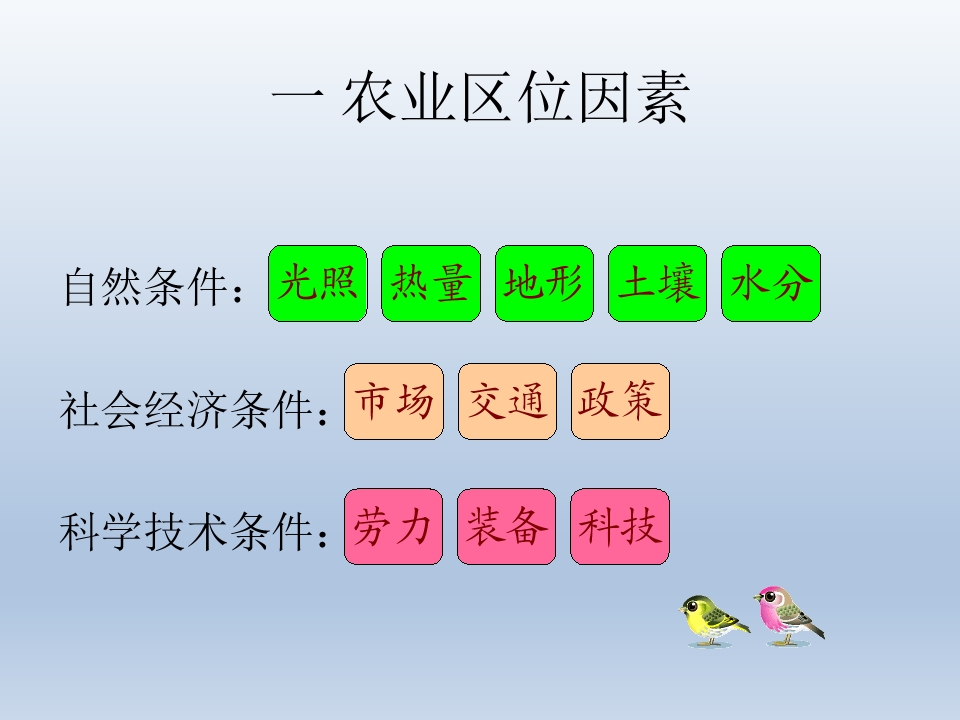 一 农业区位因素

自然条件：光照 热量 地形 土壤 水分

社会经济条件：市场 交通 政策

科学技术条件：劳力 装备 科技